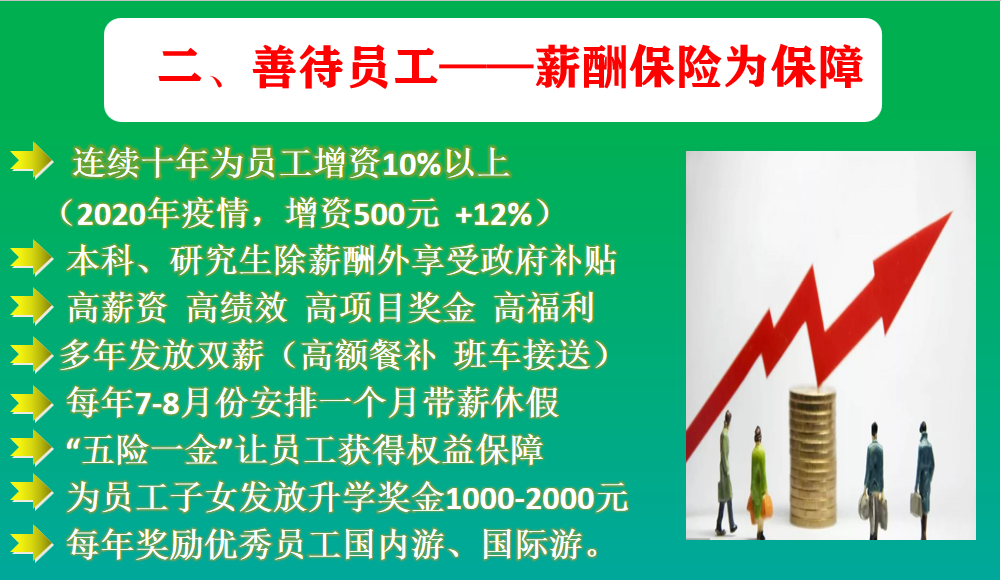 二、善待员工——薪酬保险为保障

连续十年为员工增资10%以上
（2020年疫情，增资500元 +12%）

本科、研究生除薪酬外享受政府补贴

高薪资 高绩效 高项目奖金 高福利

多年发放双薪（高额餐补 班车接送）

每年7-8月份安排一个月带薪休假

“五险一金”让员工获得权益保障

为员工子女发放升学奖金1000-2000元

每年奖励优秀员工国内游、国际游。